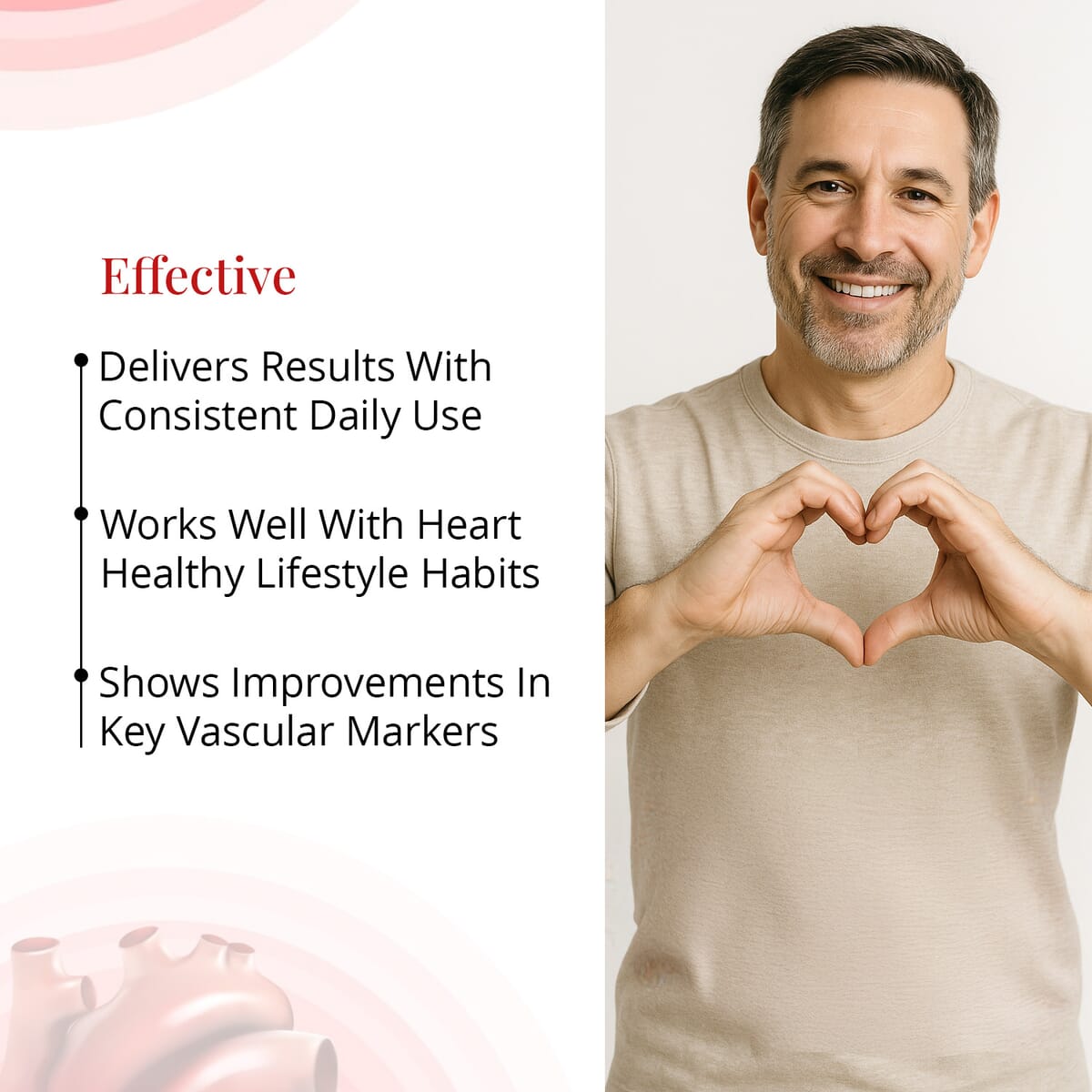 Effective

Delivers Results With Consistent Daily Use

Works Well With Heart Healthy Lifestyle Habits

Shows Improvements In Key Vascular Markers